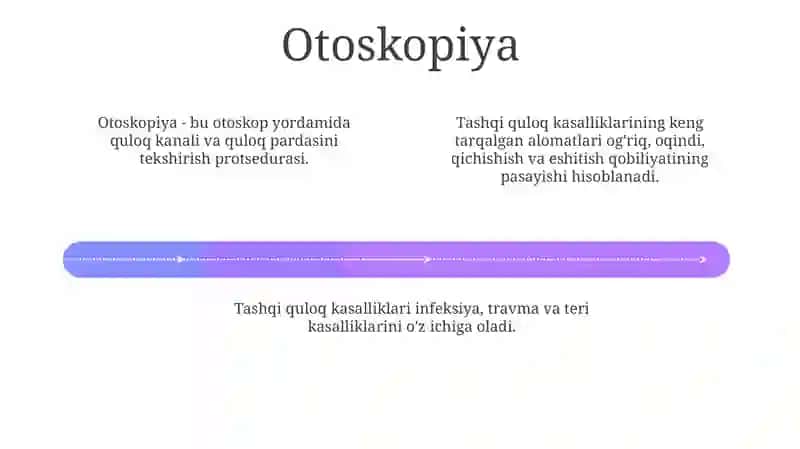 Otoskopiya

Otoskopiya - bu otoskop yordamida quloq kanali va quloq pardasini tekshirish protsedurasi.

Tashqi quloq kasalliklarining keng tarqalgan alomatlari og'riq, oqindi, qichishish va eshitish qobiliyatining pasayishi hisoblanadi.

Tashqi quloq kasalliklari infeksiya, travma va teri kasalliklarini o'z ichiga oladi.